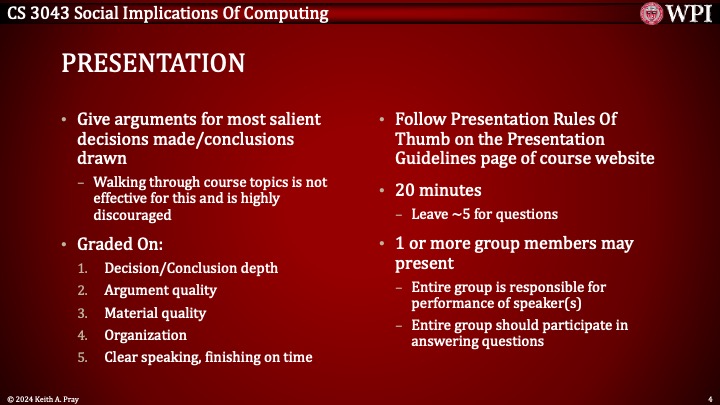 CS 3043 Social Implications Of Computing

WPI

PRESENTATION

• Give arguments for most salient decisions made/conclusions drawn
– Walking through course topics is not effective for this and is highly discouraged

• Graded On:
1. Decision/Conclusion depth
2. Argument quality
3. Material quality
4. Organization
5. Clear speaking, finishing on time

• Follow Presentation Rules Of Thumb on the Presentation Guidelines page of course website

• 20 minutes
– Leave ~5 for questions

• 1 or more group members may present
– Entire group is responsible for performance of speaker(s)
– Entire group should participate in answering questions

© 2024 Keith A. Pray

4